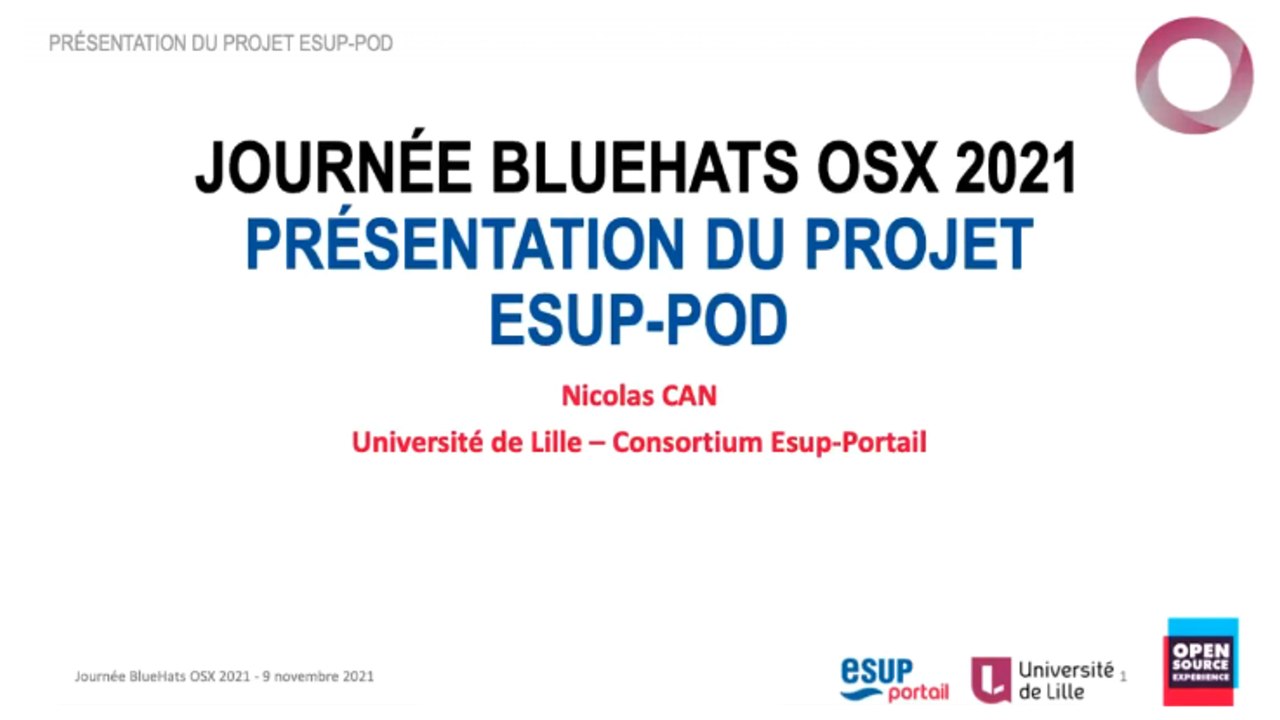 PRÉSENTATION DU PROJET ESUP-POD

JOURNÉE BLUEHATS OSX 2021
PRÉSENTATION DU PROJET ESUP-POD

Nicolas CAN

Université de Lille – Consortium Esup-Portail

Journée BlueHats OSX 2021 - 9 novembre 2021

esup portail

Université de Lille

1

OPEN SOURCE EXPERIENCE